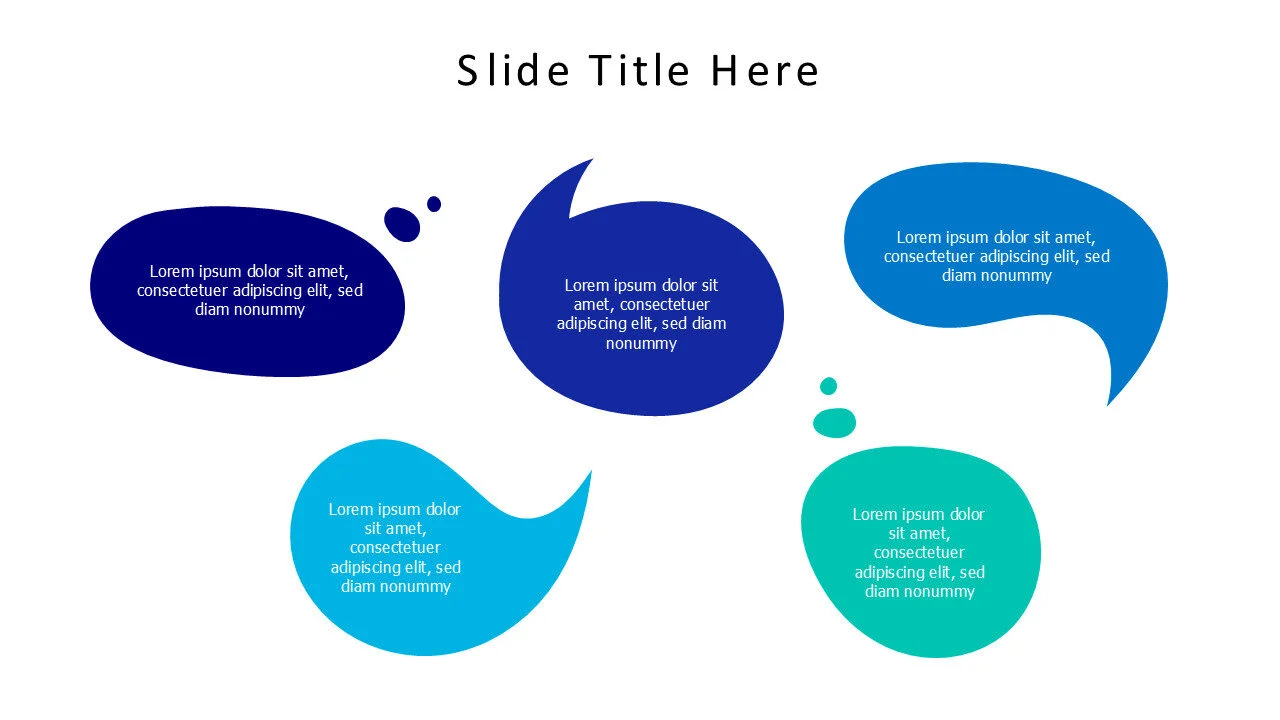 Slide Title Here

Lorem ipsum dolor sit amet, consectetuer adipiscing elit, sed diam nonummy

Lorem ipsum dolor sit amet, consectetuer adipiscing elit, sed diam nonummy

Lorem ipsum dolor sit amet, consectetuer adipiscing elit, sed diam nonummy

Lorem ipsum dolor sit amet, consectetuer adipiscing elit, sed diam nonummy

Lorem ipsum dolor sit amet, consectetuer adipiscing elit, sed diam nonummy